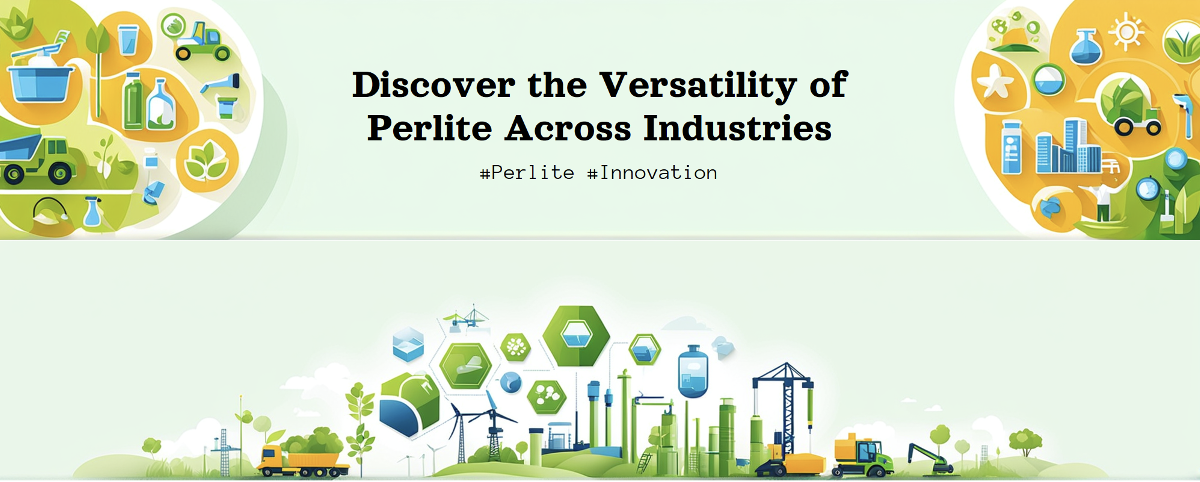 Discover the Versatility of Perlite Across Industries

#Perlite #Innovation